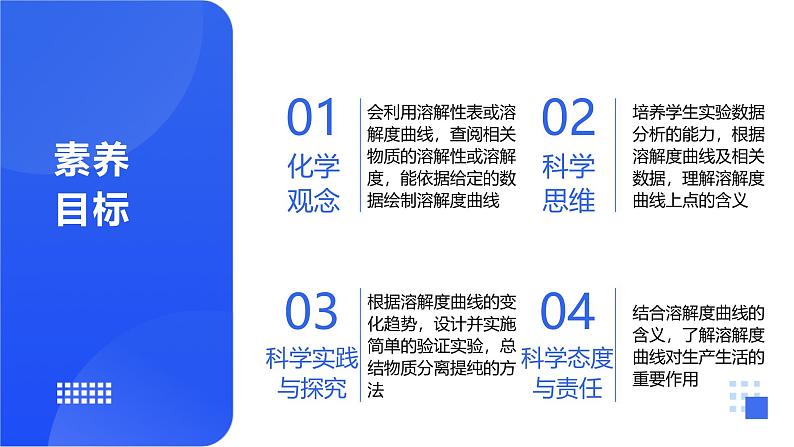 素养目标

01
化学观念

会利用溶解性表或溶解度曲线，查阅相关物质的溶解性或溶解度，能依据给定的数据绘制溶解度曲线

02
科学思维

培养学生实验数据分析的能力，根据溶解度曲线及相关数据，理解溶解度曲线上点的含义

03
科学实践与探究

根据溶解度曲线的变化趋势，设计并实施简单的验证实验，总结物质分离提纯的方法

04
科学态度与责任

结合溶解度曲线的含义，了解溶解度曲线对生产生活的重要作用